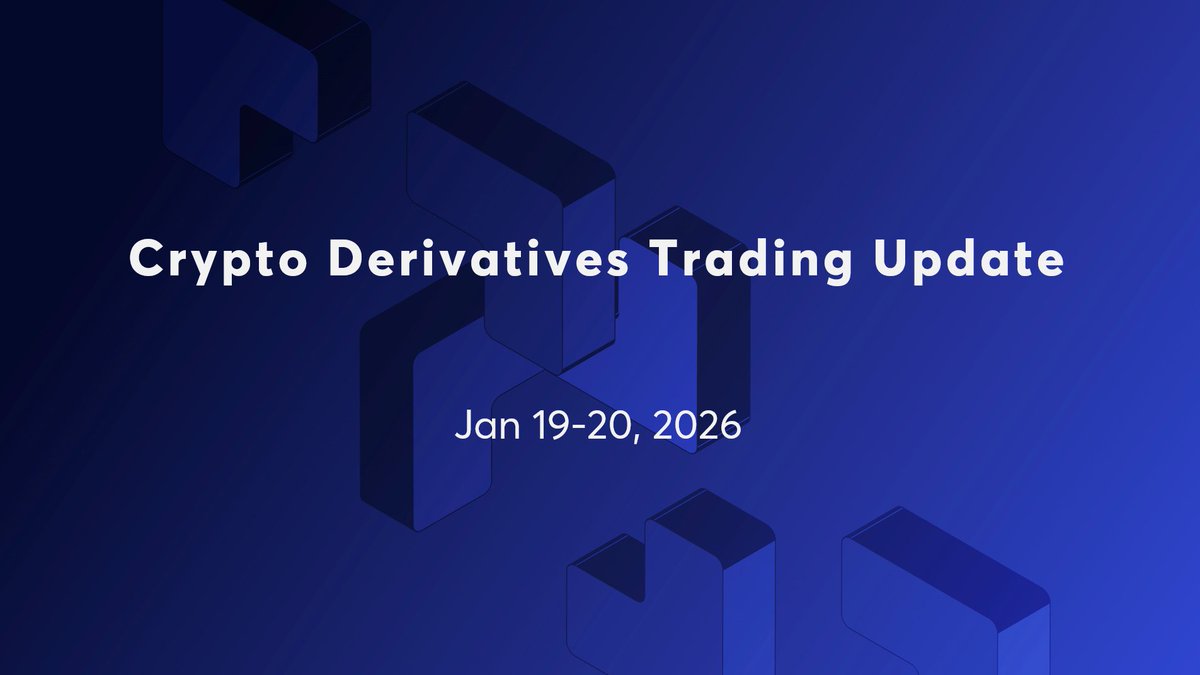 Crypto Derivatives Trading Update

Jan 19-20, 2026